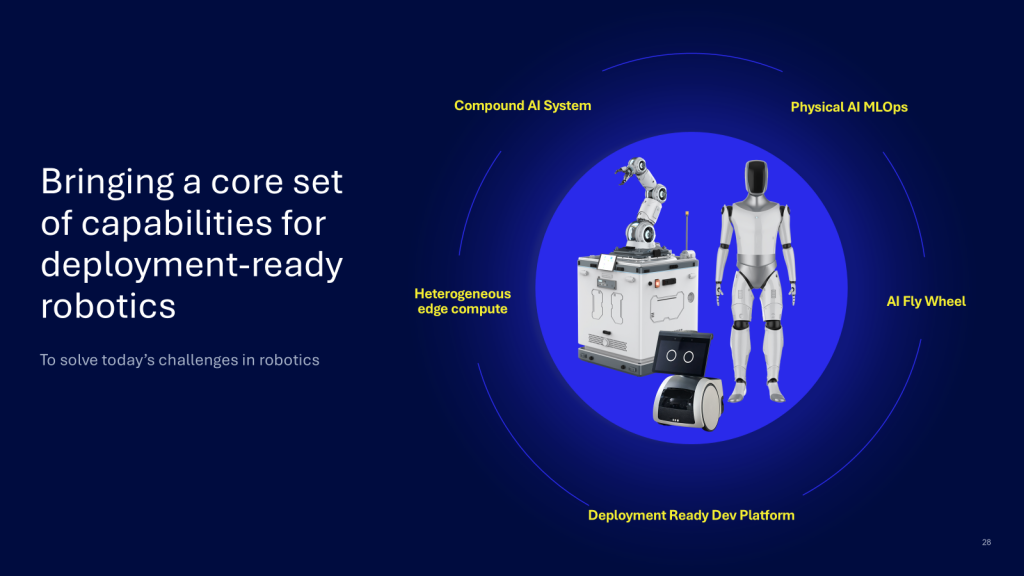 Bringing a core set of capabilities for deployment-ready robotics

To solve today's challenges in robotics

Compound AI System

Physical AI MLOps

Heterogeneous edge compute

AI Fly Wheel

Deployment Ready Dev Platform

28